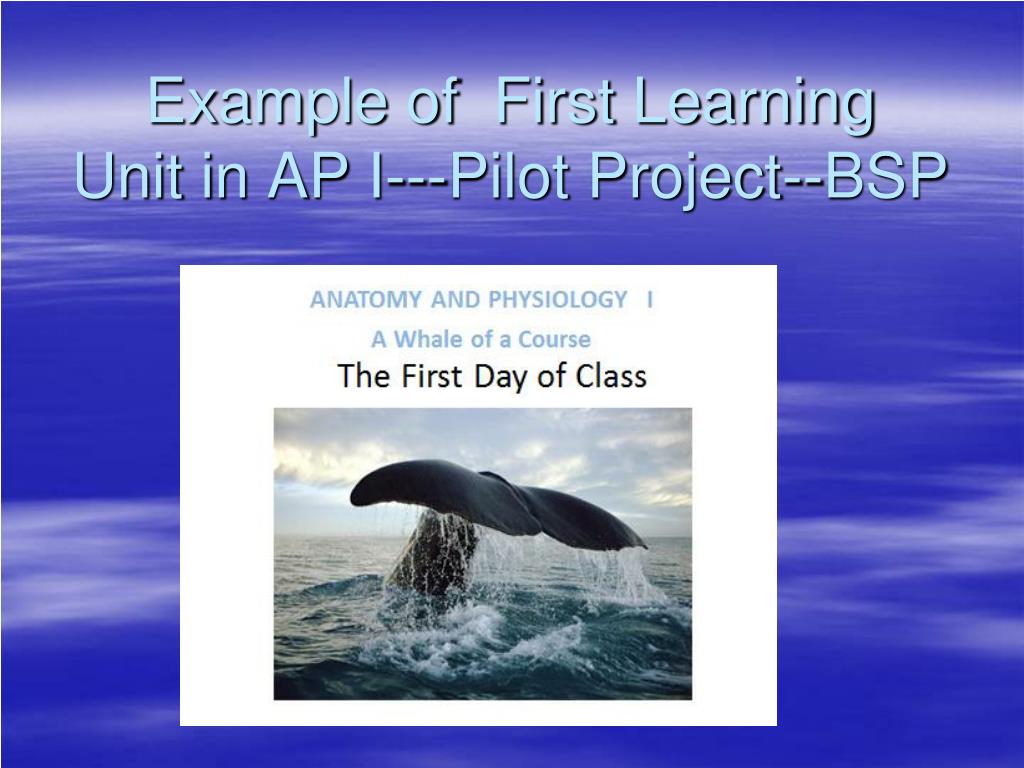 Example of First Learning Unit in AP I---Pilot Project--BSP

ANATOMY AND PHYSIOLOGY I

A Whale of a Course

The First Day of Class